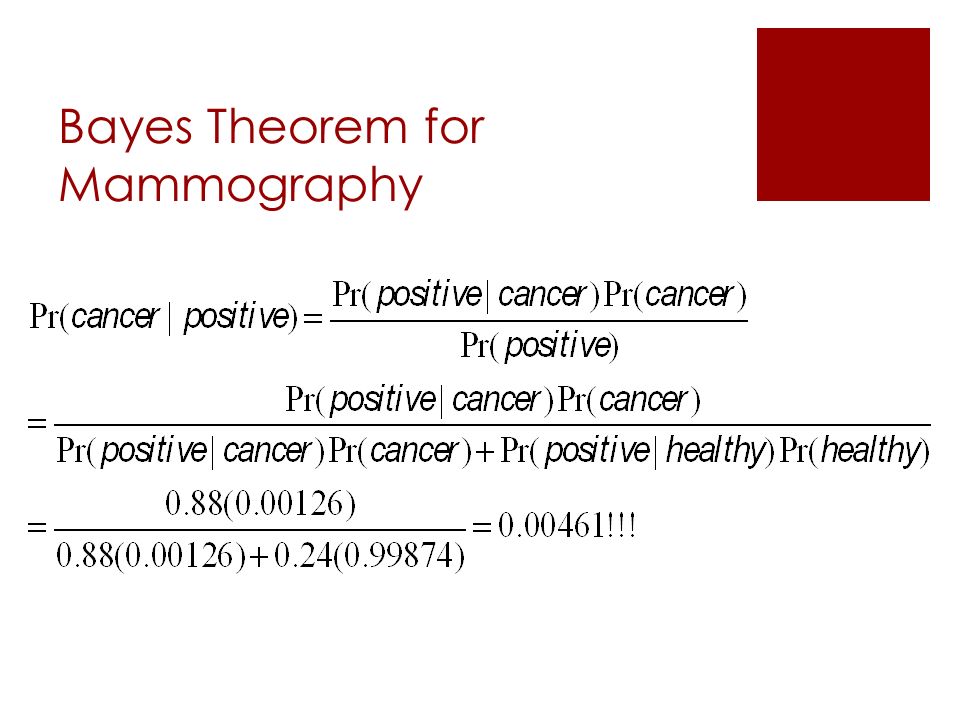 Bayes Theorem for Mammography

$\Pr(cancer \mid positive) = \frac{\Pr(positive \mid cancer)\Pr(cancer)}{\Pr(positive)}$

$= \frac{\Pr(positive \mid cancer)\Pr(cancer)}{\Pr(positive \mid cancer)\Pr(cancer) + \Pr(positive \mid healthy)\Pr(healthy)}$

$= \frac{0.88(0.00126)}{0.88(0.00126) + 0.24(0.99874)} = 0.00461!!!$